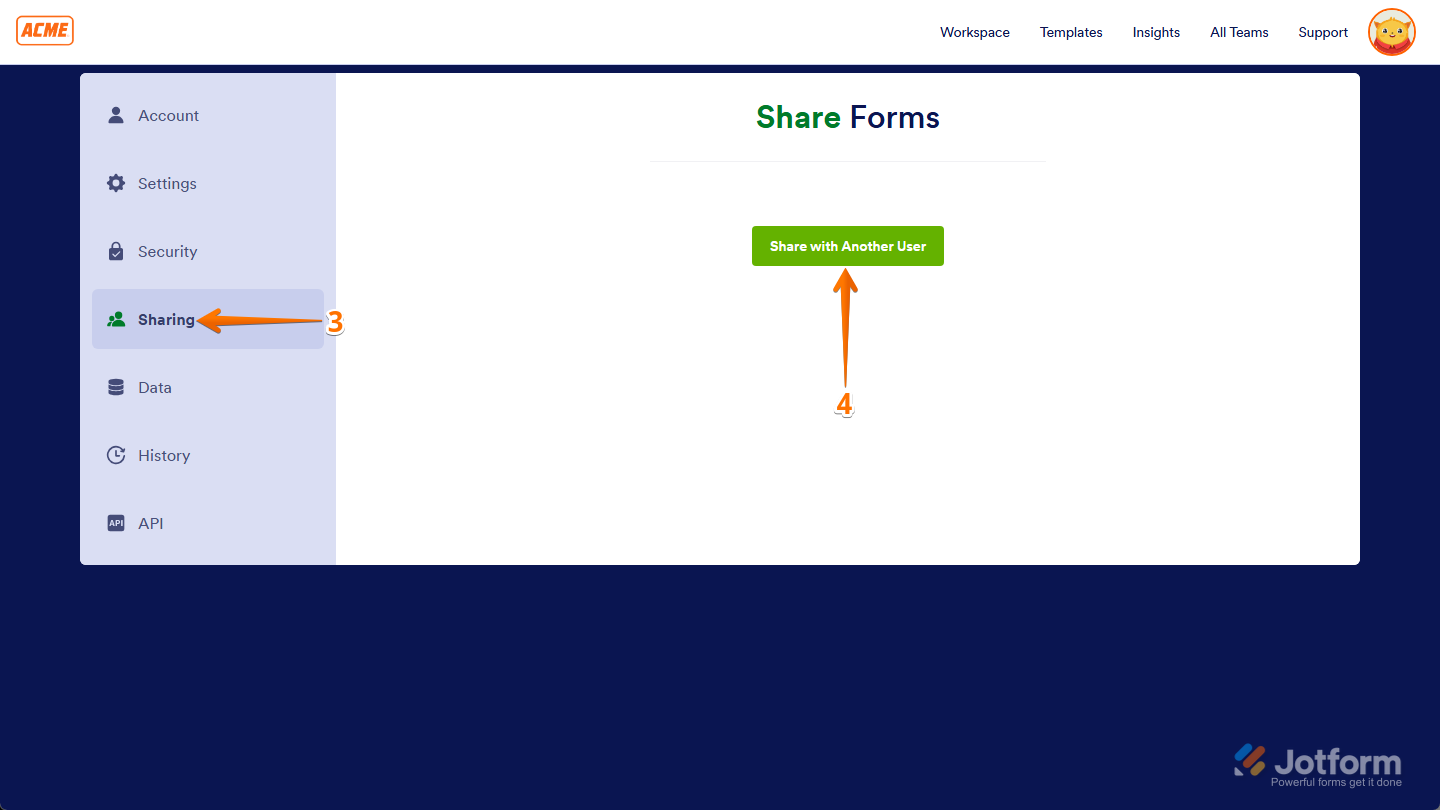 ACME

Workspace Templates Insights All Teams Support

Account

Settings

Security

Sharing

3

Data

History

API

Share Forms

Share with Another User

4

Jotform
Powerful forms get it done